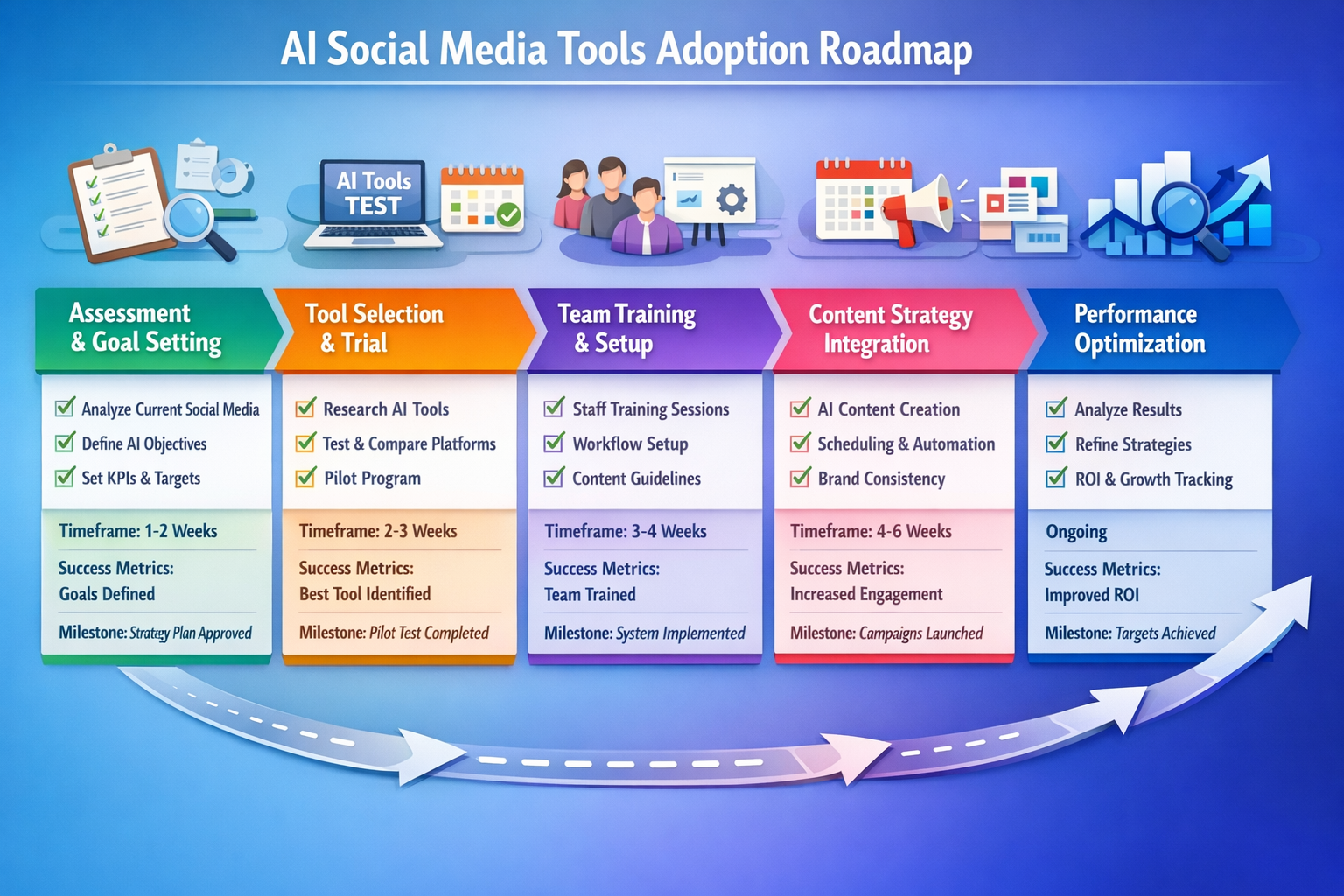 AI Social Media Tools Adoption Roadmap

AI Tools TEST

Assessment & Goal Setting

Analyze Current Social Media
Define AI Objectives
Set KPIs & Targets

Timeframe: 1-2 Weeks
Success Metrics: Goals Defined
Milestone: Strategy Plan Approved

Tool Selection & Trial

Research AI Tools
Test & Compare Platforms
Pilot Program

Timeframe: 2-3 Weeks
Success Metrics: Best Tool Identified
Milestone: Pilot Test Completed

Team Training & Setup

Staff Training Sessions
Workflow Setup
Content Guidelines

Timeframe: 3-4 Weeks
Success Metrics: Team Trained
Milestone: System Implemented

Content Strategy Integration

AI Content Creation
Scheduling & Automation
Brand Consistency

Timeframe: 4-6 Weeks
Success Metrics: Increased Engagement
Milestone: Campaigns Launched

Performance Optimization

Analyze Results
Refine Strategies
ROI & Growth Tracking

Ongoing
Success Metrics: Improved ROI
Milestone: Targets Achieved